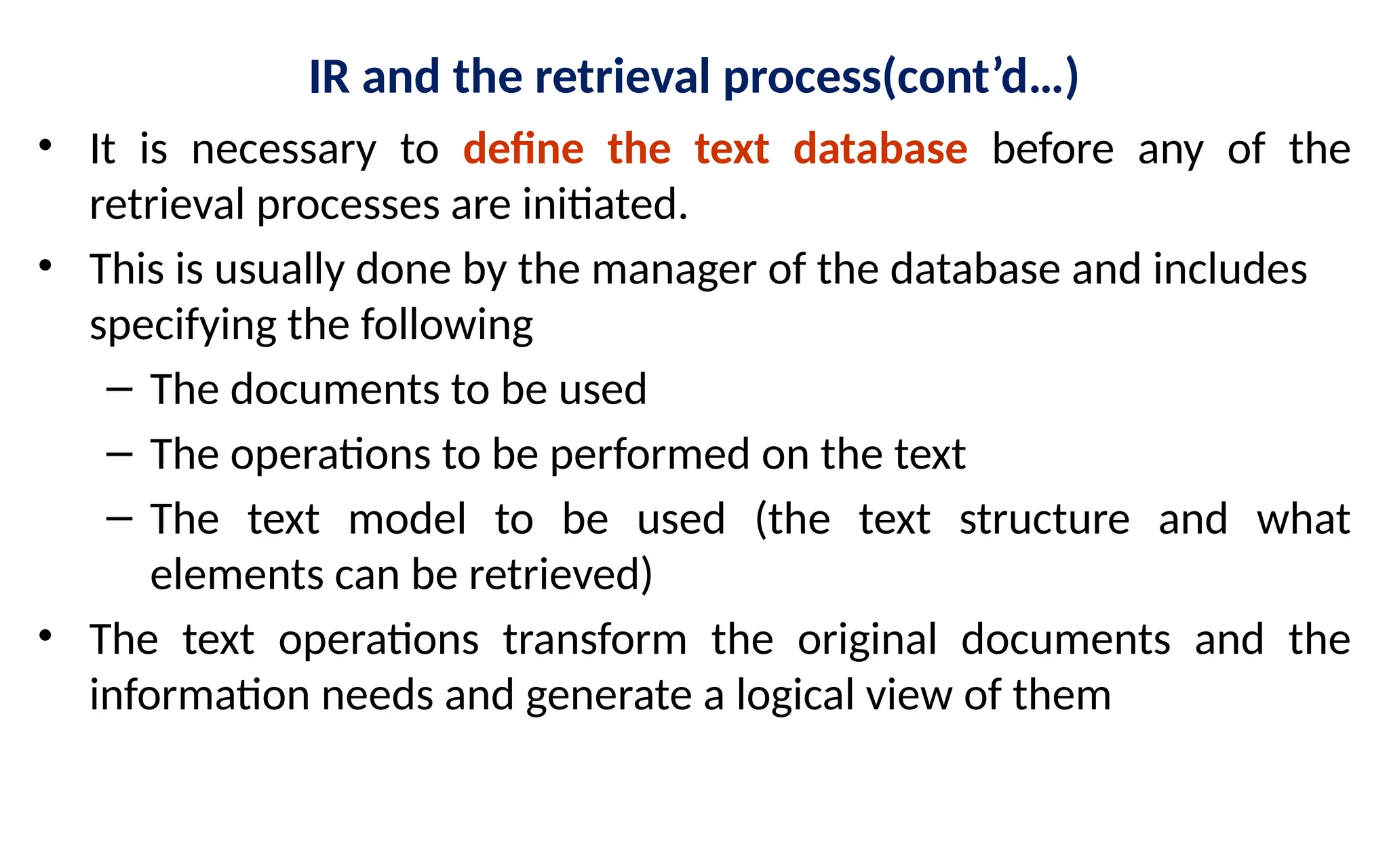 IR and the retrieval process(cont’d…)

• It is necessary to define the text database before any of the retrieval processes are initiated.

• This is usually done by the manager of the database and includes specifying the following

– The documents to be used

– The operations to be performed on the text

– The text model to be used (the text structure and what elements can be retrieved)

• The text operations transform the original documents and the information needs and generate a logical view of them